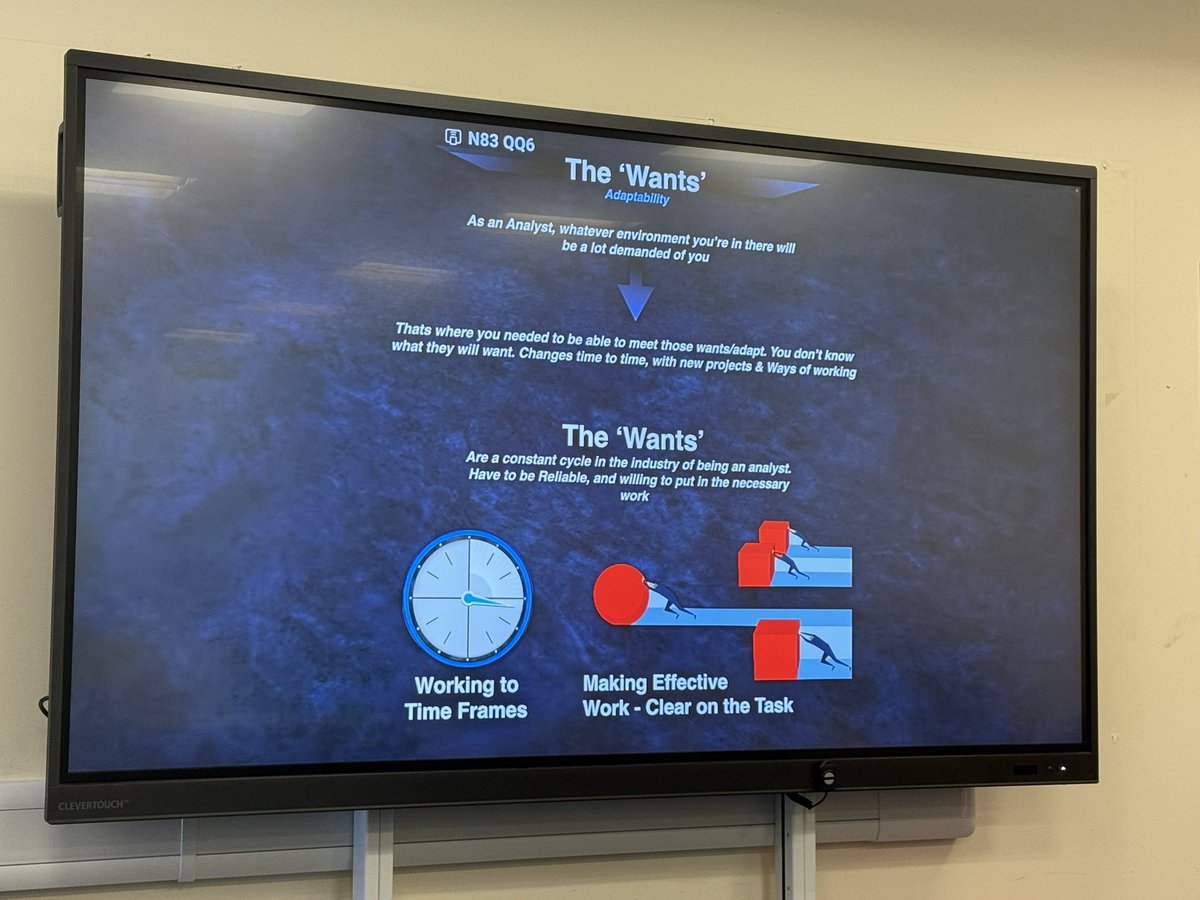 N83 QQ6

The 'Wants'
Adaptability

As an Analyst, whatever environment you're in there will be a lot demanded of you

Thats where you needed to be able to meet those wants/adapt. You don't know what they will want. Changes time to time, with new projects & Ways of working

The 'Wants'
Are a constant cycle in the industry of being an analyst. Have to be Reliable, and willing to put in the necessary work

Working to Time Frames

Making Effective Work - Clear on the Task

CLEVERTOUCH